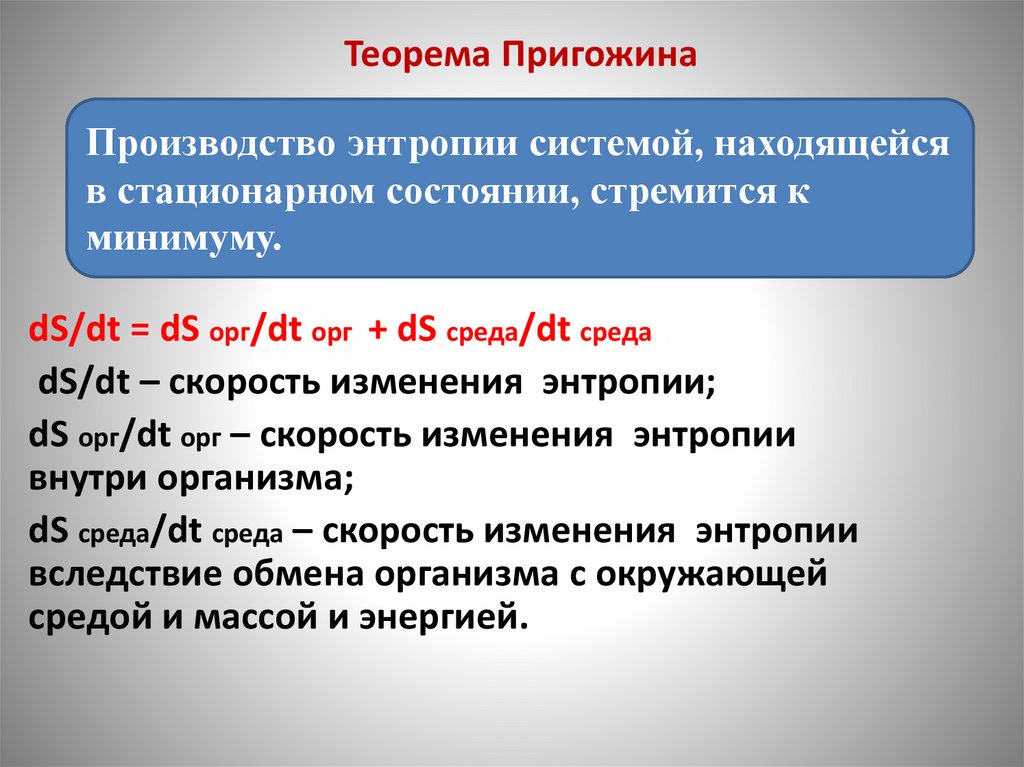 Теорема Пригожина

Производство энтропии системой, находящейся в стационарном состоянии, стремится к минимуму.

$dS/dt = dS_{орг}/dt_{орг} + dS_{среда}/dt_{среда}$

$dS/dt$ – скорость изменения энтропии;

$dS_{орг}/dt_{орг}$ – скорость изменения энтропии внутри организма;

$dS_{среда}/dt_{среда}$ – скорость изменения энтропии вследствие обмена организма с окружающей средой и массой и энергией.